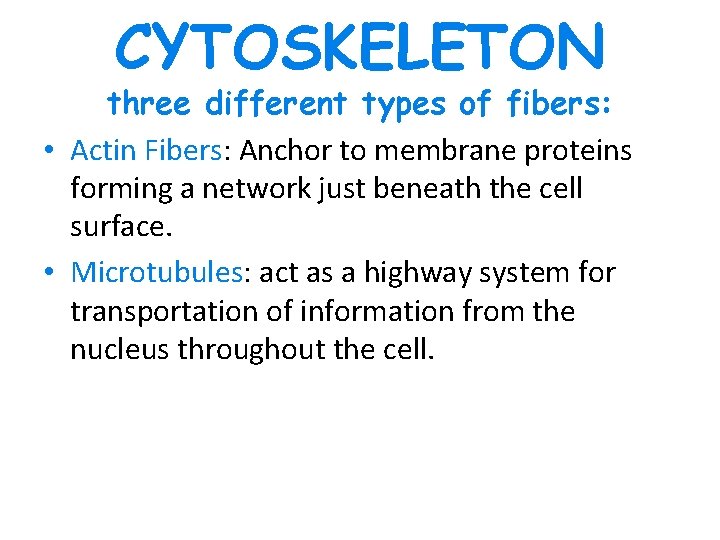 CYTOSKELETON
three different types of fibers:

• Actin Fibers: Anchor to membrane proteins forming a network just beneath the cell surface.

• Microtubules: act as a highway system for transportation of information from the nucleus throughout the cell.